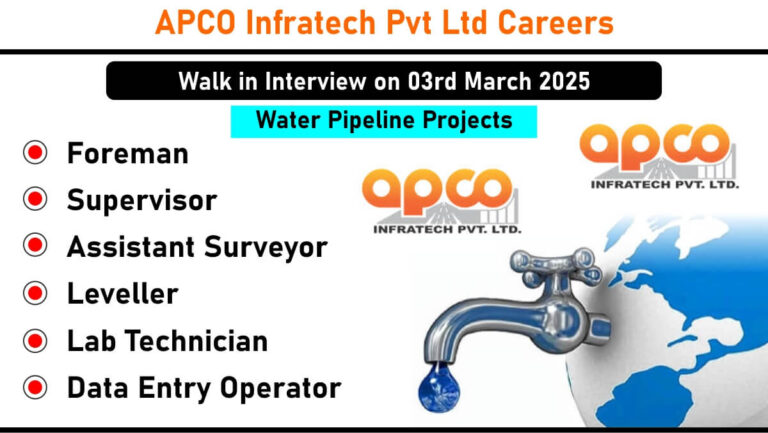 APCO Infratech Pvt Ltd Careers

Walk in Interview on 03rd March 2025

Water Pipeline Projects

Foreman
Supervisor
Assistant Surveyor
Leveller
Lab Technician
Data Entry Operator

apco
INFRATECH PVT. LTD.

apco
INFRATECH PVT. LTD.